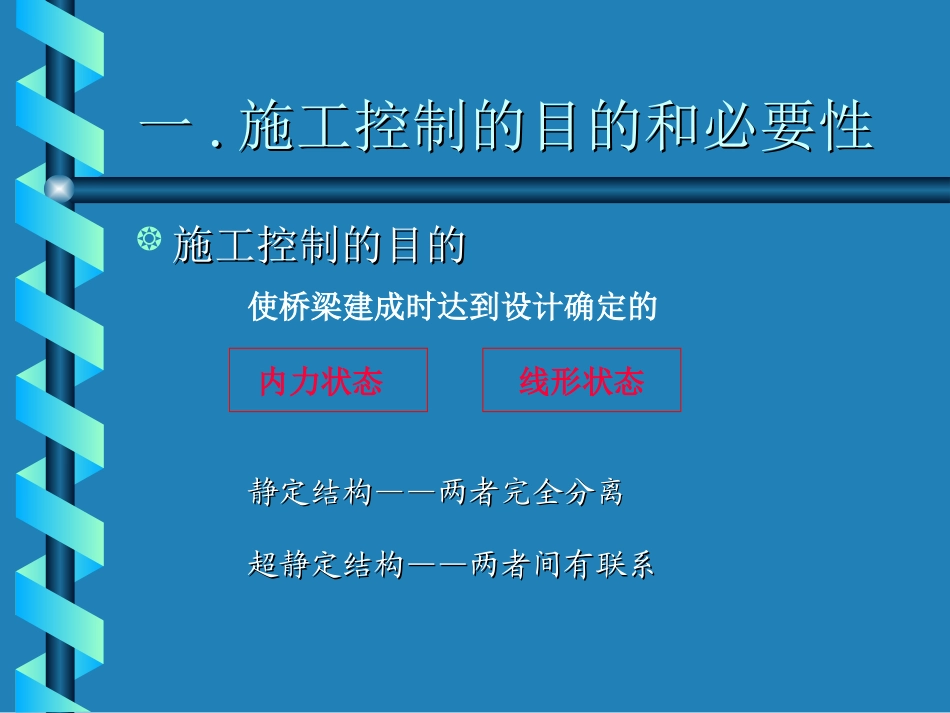 一 . 施工控制的目的和必要性

施工控制的目的

使桥梁建成时达到设计确定的

内力状态

线形状态

静定结构——两者完全分离

超静定结构——两者间有联系